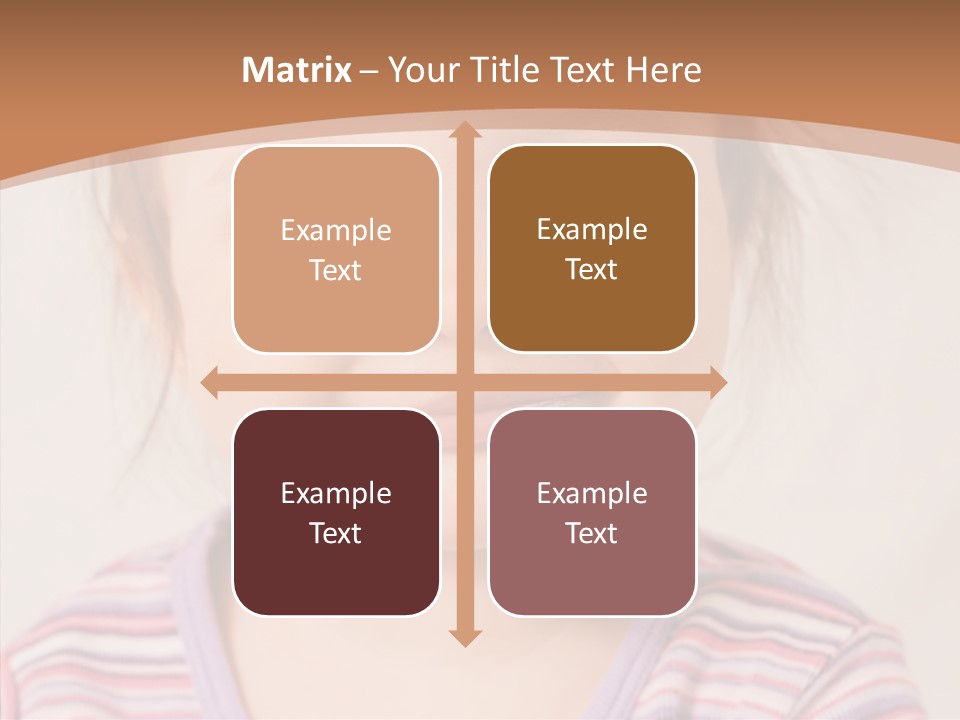 Matrix – Your Title Text Here

Example Text

Example Text

Example Text

Example Text